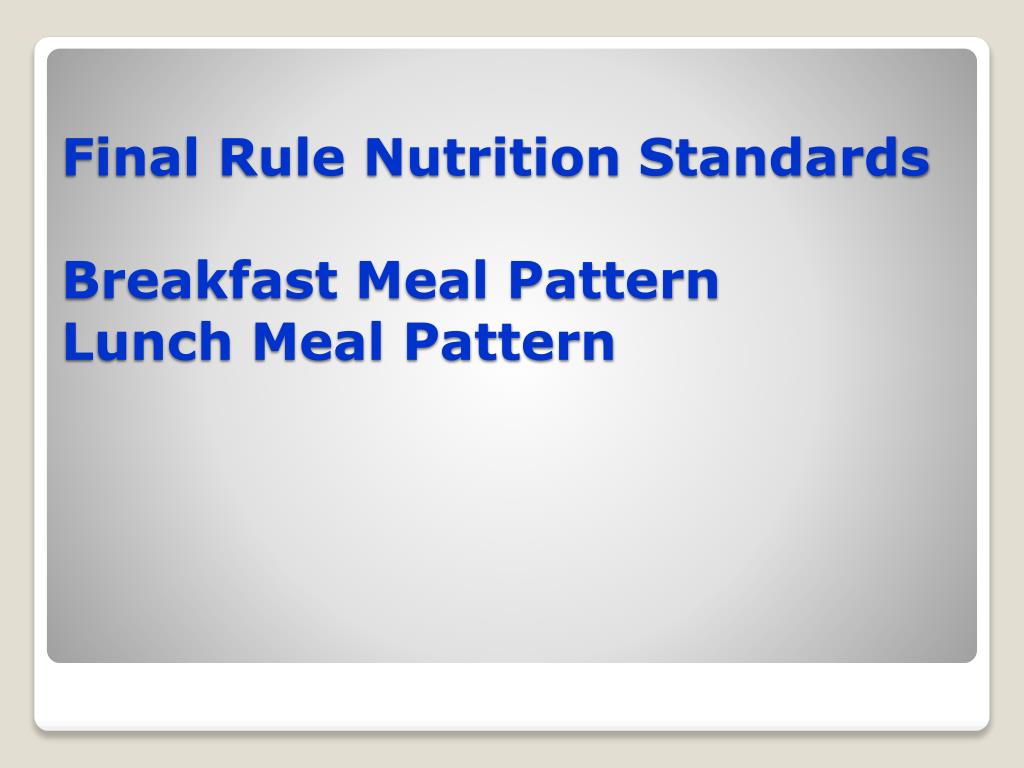 Final Rule Nutrition Standards

Breakfast Meal Pattern
Lunch Meal Pattern